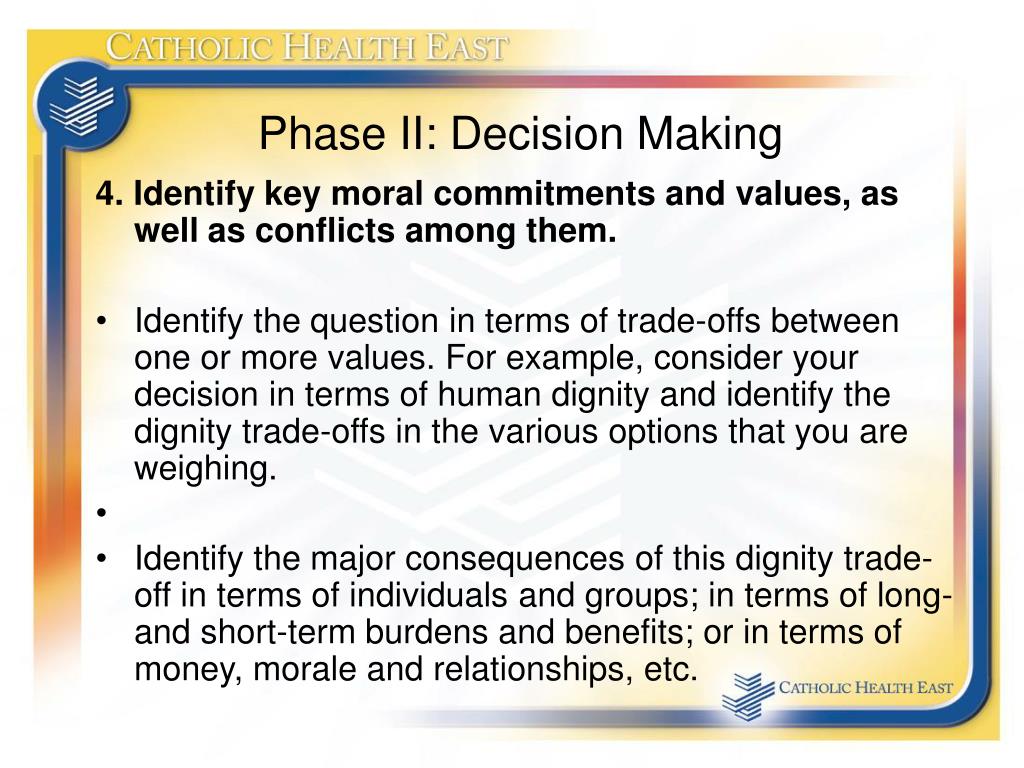 CATHOLIC HEALTH EAST

Phase II: Decision Making

4. Identify key moral commitments and values, as well as conflicts among them.

• Identify the question in terms of trade-offs between one or more values. For example, consider your decision in terms of human dignity and identify the dignity trade-offs in the various options that you are weighing.

•

• Identify the major consequences of this dignity trade-off in terms of individuals and groups; in terms of long- and short-term burdens and benefits; or in terms of money, morale and relationships, etc.

CATHOLIC HEALTH EAST